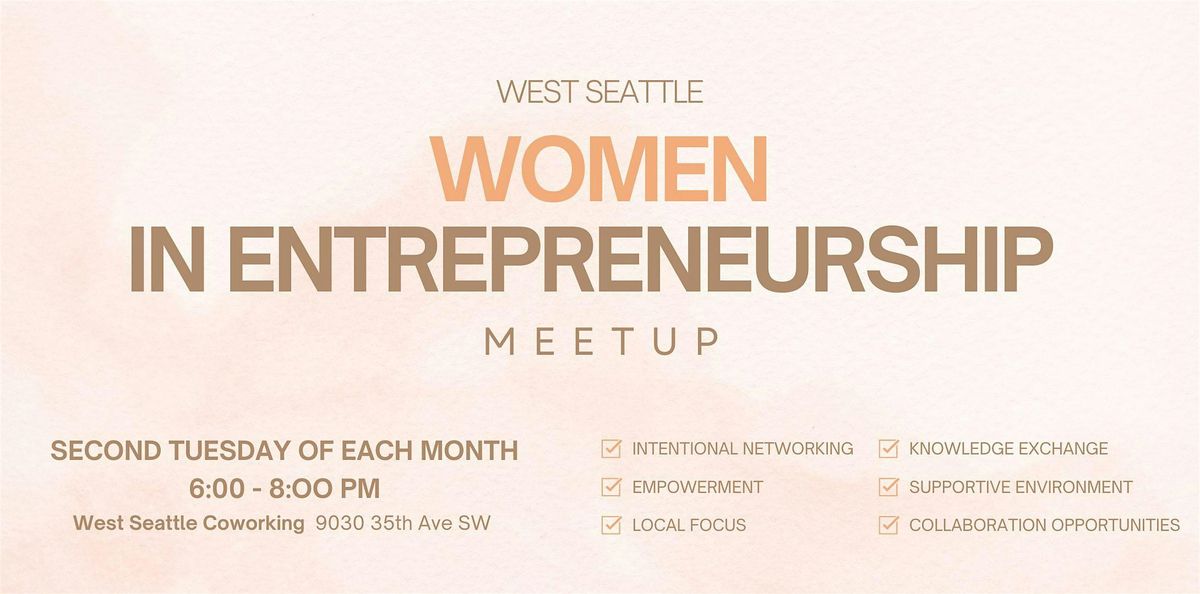 WEST SEATTLE

WOMEN
IN ENTREPRENEURSHIP

MEETUP

SECOND TUESDAY OF EACH MONTH
6:00 - 8:OO PM
West Seattle Coworking 9030 35th Ave SW

INTENTIONAL NETWORKING
EMPOWERMENT
LOCAL FOCUS

KNOWLEDGE EXCHANGE
SUPPORTIVE ENVIRONMENT
COLLABORATION OPPORTUNITIES